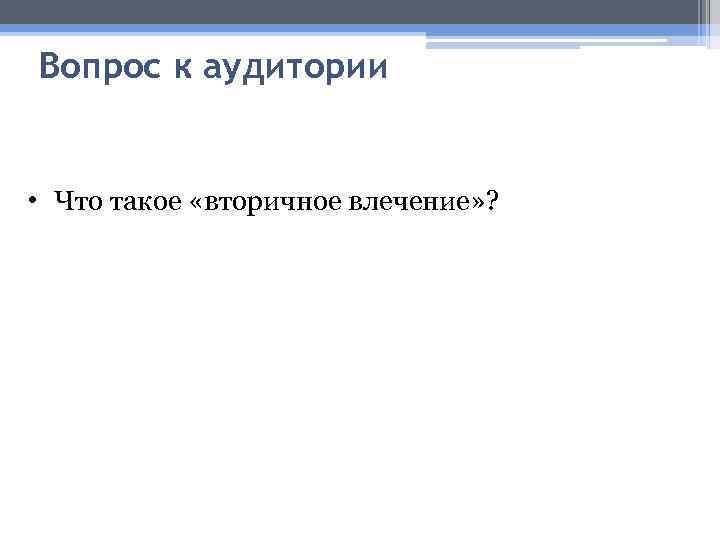 Вопрос к аудитории

• Что такое «вторичное влечение»?